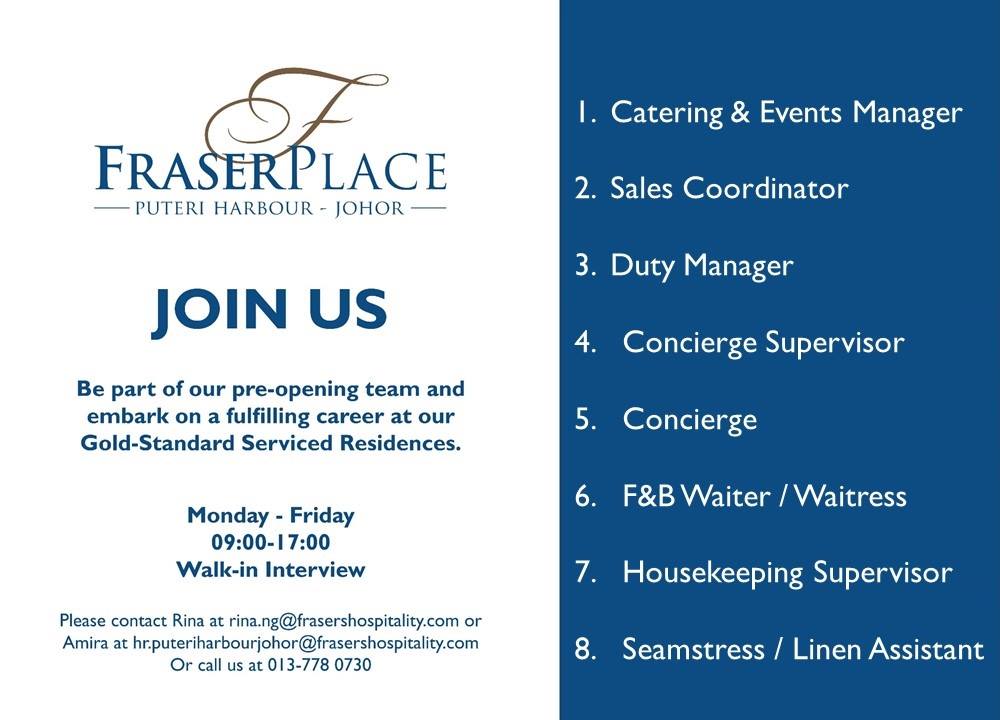 F
FRASER PLACE
PUTERI HARBOUR - JOHOR

JOIN US

Be part of our pre-opening team and embark on a fulfilling career at our Gold-Standard Serviced Residences.

Monday - Friday
09:00-17:00
Walk-in Interview

Please contact Rina at rina.ng@frasershospitality.com or Amira at hr.puteriharbourjohor@frasershospitality.com Or call us at 013-778 0730

1. Catering & Events Manager

2. Sales Coordinator

3. Duty Manager

4. Concierge Supervisor

5. Concierge

6. F&B Waiter / Waitress

7. Housekeeping Supervisor

8. Seamstress / Linen Assistant